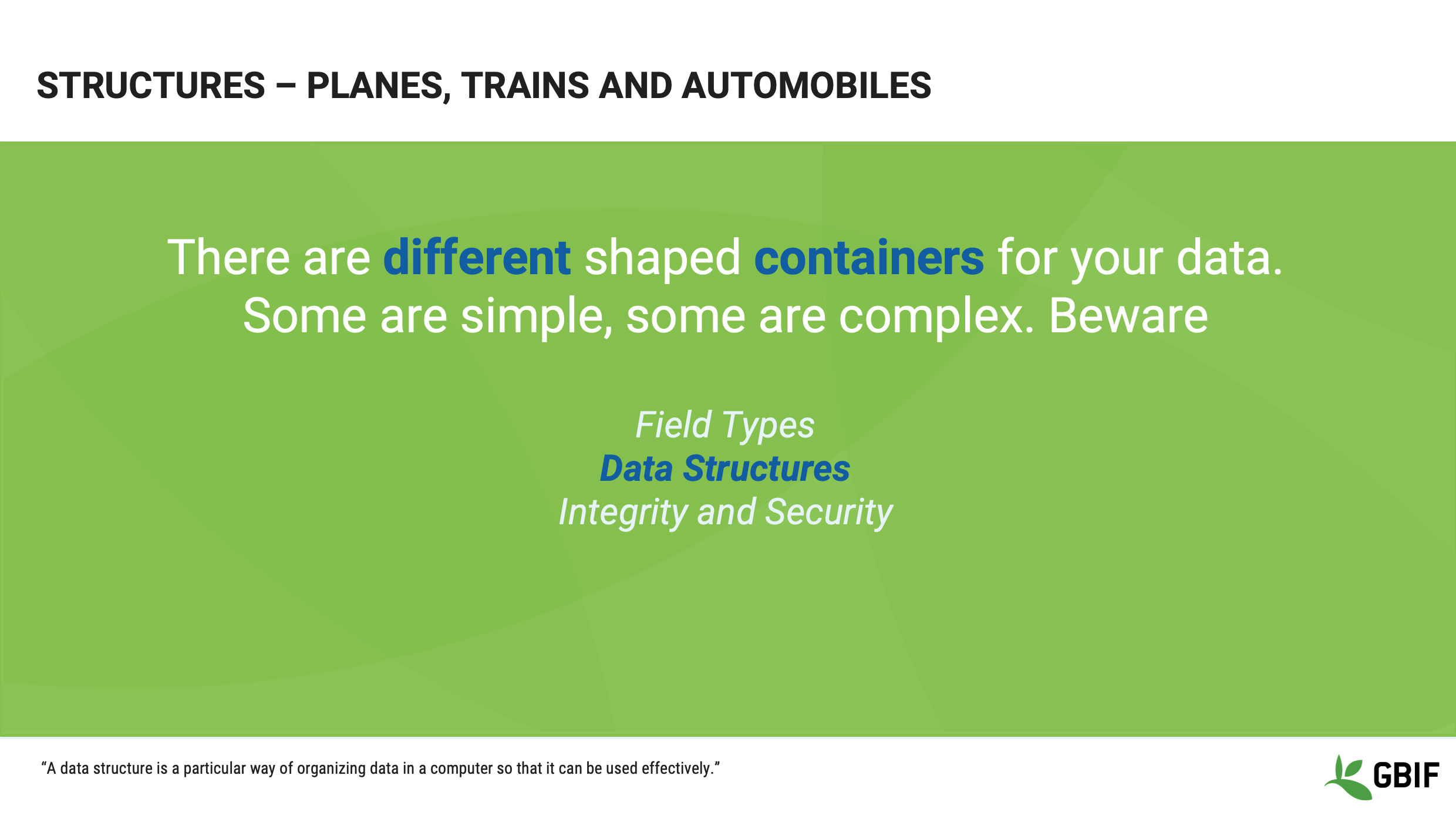 STRUCTURES – PLANES, TRAINS AND AUTOMOBILES

There are different shaped containers for your data. Some are simple, some are complex. Beware

Field Types
Data Structures
Integrity and Security

“A data structure is a particular way of organizing data in a computer so that it can be used effectively.”

GBIF